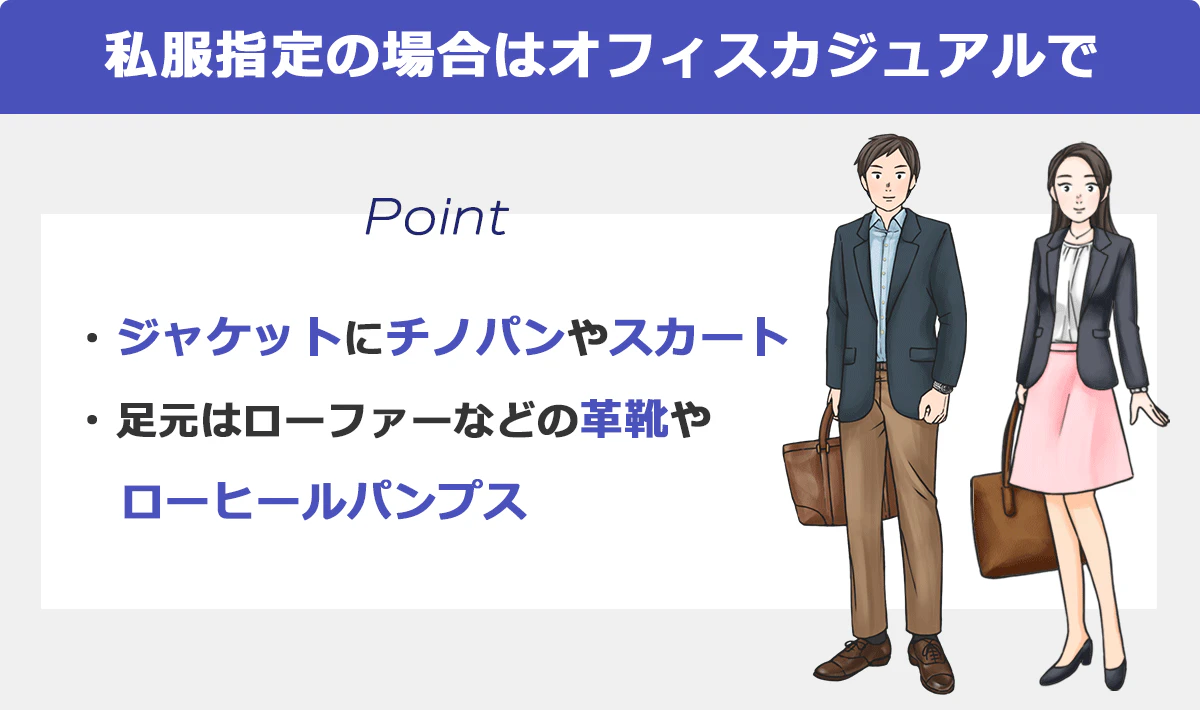 私服指定の場合はオフィスカジュアルで

Point

・ジャケットにチノパンやスカート

・足元はローファーなどの革靴やローヒールパンプス